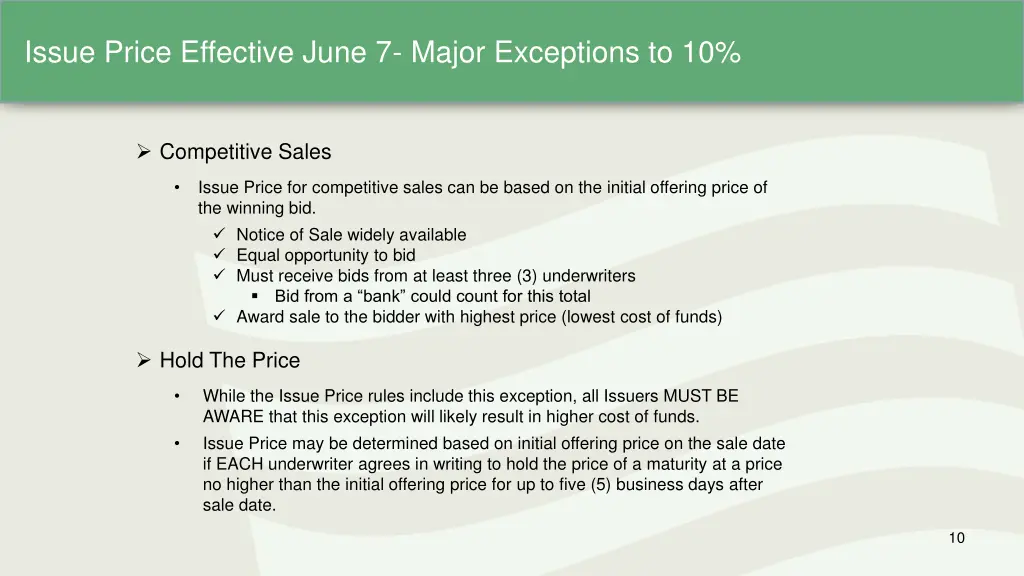 Issue Price Effective June 7- Major Exceptions to 10%

➢ Competitive Sales

• Issue Price for competitive sales can be based on the initial offering price of the winning bid.

✓ Notice of Sale widely available
✓ Equal opportunity to bid
✓ Must receive bids from at least three (3) underwriters
▪ Bid from a “bank” could count for this total
✓ Award sale to the bidder with highest price (lowest cost of funds)

➢ Hold The Price

• While the Issue Price rules include this exception, all Issuers MUST BE AWARE that this exception will likely result in higher cost of funds.

• Issue Price may be determined based on initial offering price on the sale date if EACH underwriter agrees in writing to hold the price of a maturity at a price no higher than the initial offering price for up to five (5) business days after sale date.

10